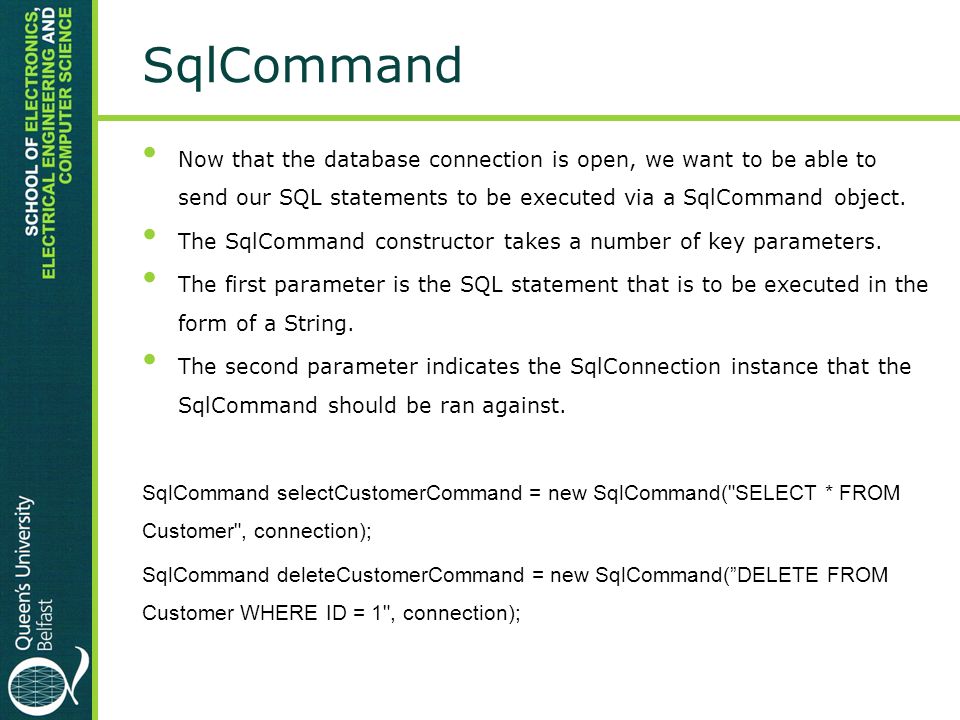 SCHOOL OF ELECTRONICS, ELECTRICAL ENGINEERING AND COMPUTER SCIENCE

Queen's University Belfast

SqlCommand

• Now that the database connection is open, we want to be able to send our SQL statements to be executed via a SqlCommand object.

• The SqlCommand constructor takes a number of key parameters.

• The first parameter is the SQL statement that is to be executed in the form of a String.

• The second parameter indicates the SqlConnection instance that the SqlCommand should be ran against.

SqlCommand selectCustomerCommand = new SqlCommand("SELECT * FROM Customer", connection);

SqlCommand deleteCustomerCommand = new SqlCommand(”DELETE FROM Customer WHERE ID = 1", connection);